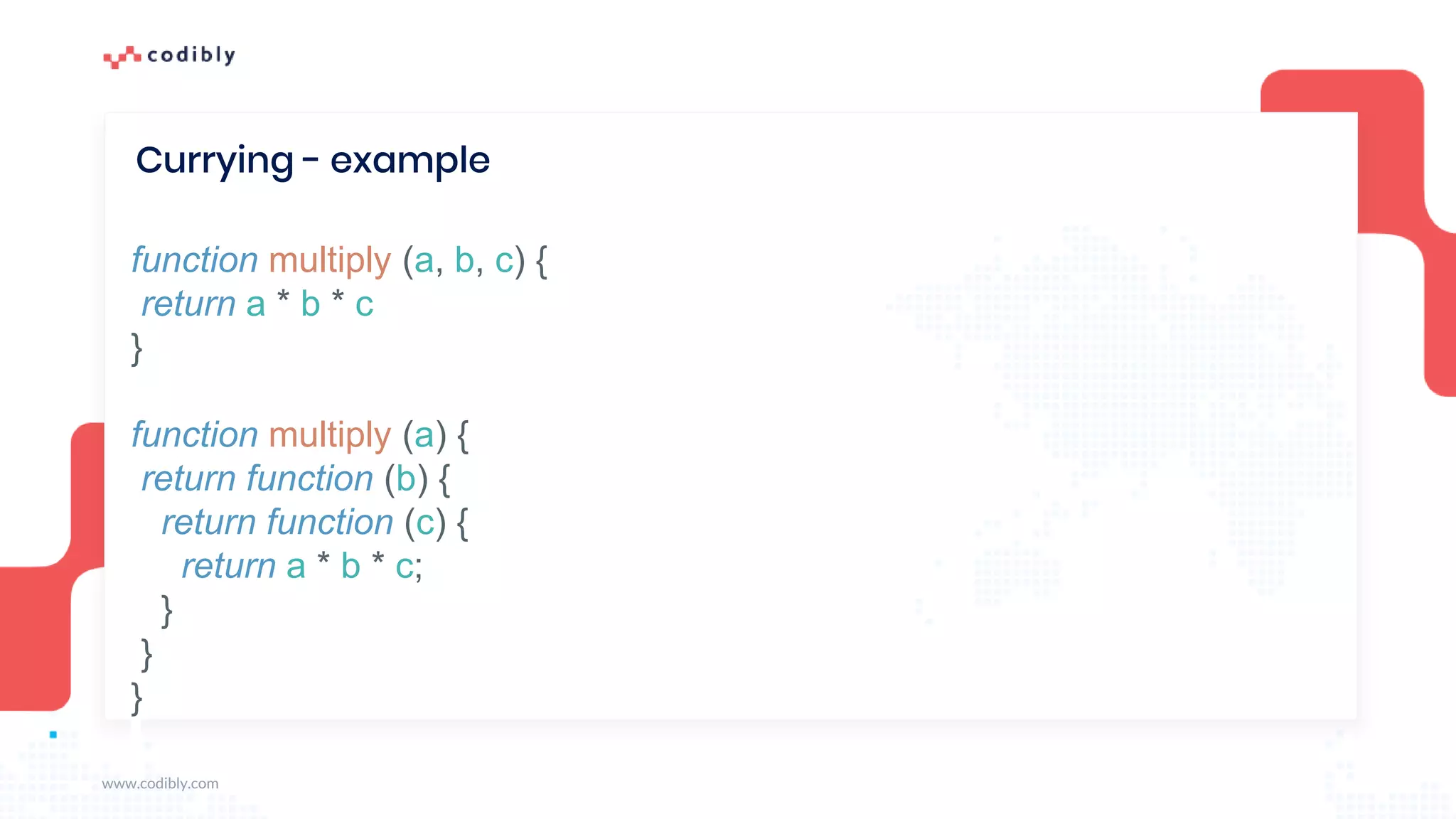 codibly

Currying - example

function multiply (a, b, c) {
 return a * b * c
}

function multiply (a) {
 return function (b) {
  return function (c) {
   return a * b * c;
  }
 }
}

www.codibly.com